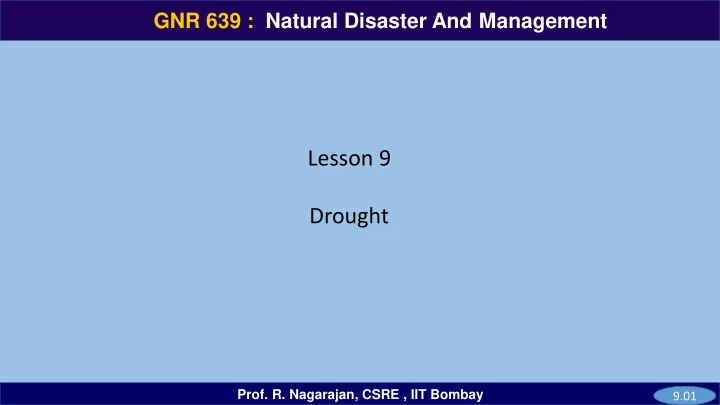 GNR 639 : Natural Disaster And Management

Lesson 9

Drought

Prof. R. Nagarajan, CSRE , IIT Bombay

9.01